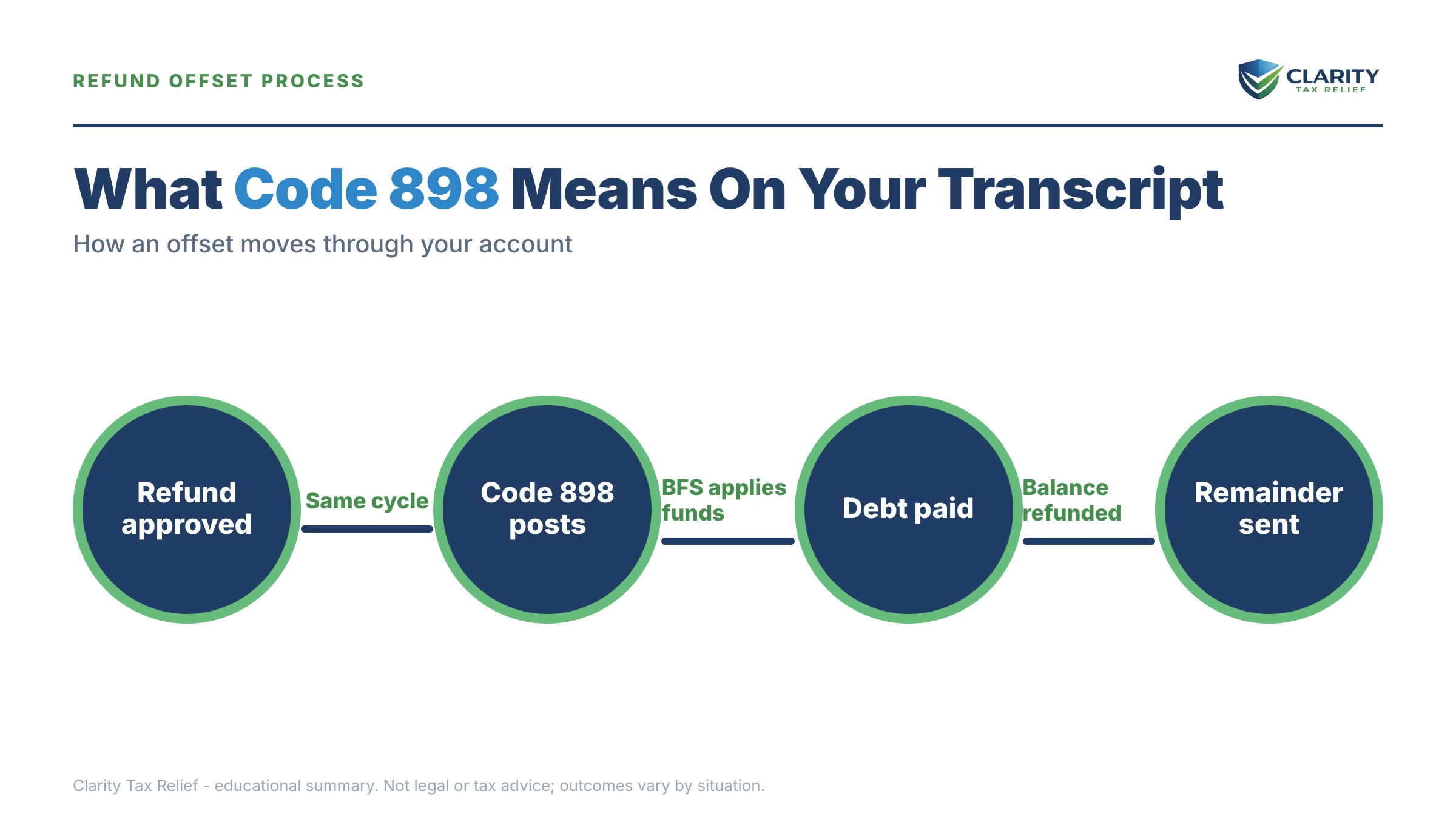 REFUND OFFSET PROCESS

CLARITY
TAX RELIEF

What Code 898 Means On Your Transcript

How an offset moves through your account

Refund approved

Same cycle

Code 898 posts

BFS applies funds

Debt paid

Balance refunded

Remainder sent

Clarity Tax Relief - educational summary. Not legal or tax advice; outcomes vary by situation.